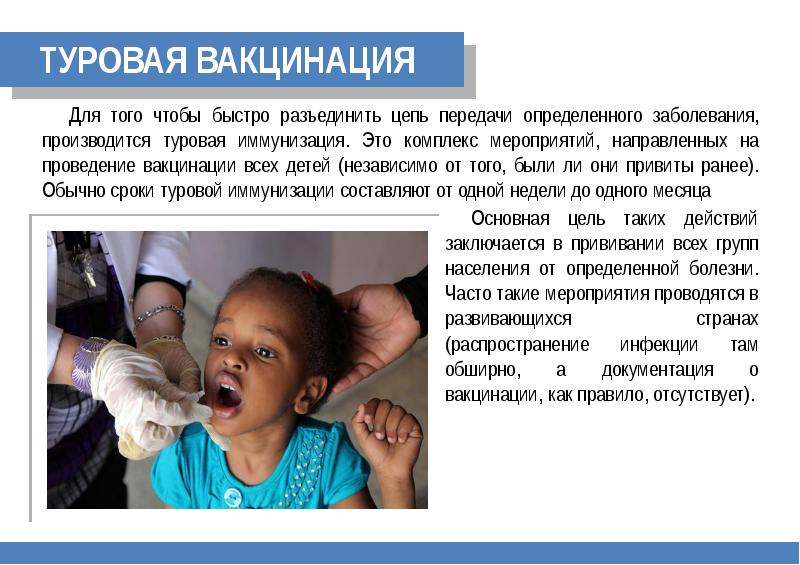 ТУРОВАЯ ВАКЦИНАЦИЯ

Для того чтобы быстро разъединить цепь передачи определенного заболевания, производится туровая иммунизация. Это комплекс мероприятий, направленных на проведение вакцинации всех детей (независимо от того, были ли они привиты ранее). Обычно сроки туровой иммунизации составляют от одной недели до одного месяца

Основная цель таких действий заключается в прививании всех групп населения от определенной болезни. Часто такие мероприятия проводятся в развивающихся странах (распространение инфекции там обширно, а документация о вакцинации, как правило, отсутствует).